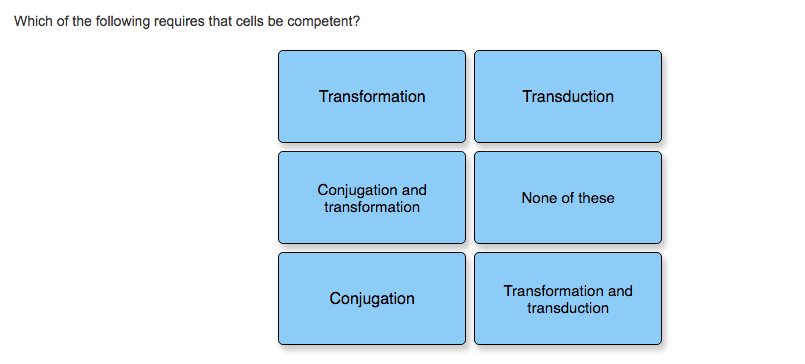 Which of the following requires that cells be competent?

Transformation

Transduction

Conjugation and transformation

None of these

Conjugation

Transformation and transduction